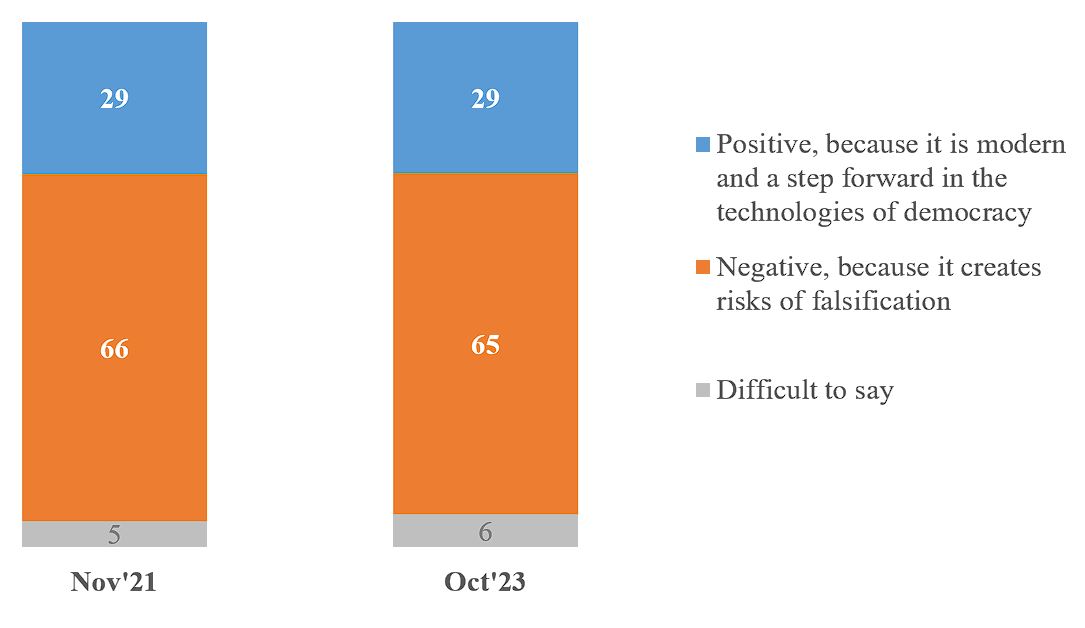 29

66

5

Nov'21

29

65

6

Oct'23

Positive, because it is modern and a step forward in the technologies of democracy

Negative, because it creates risks of falsification

Difficult to say